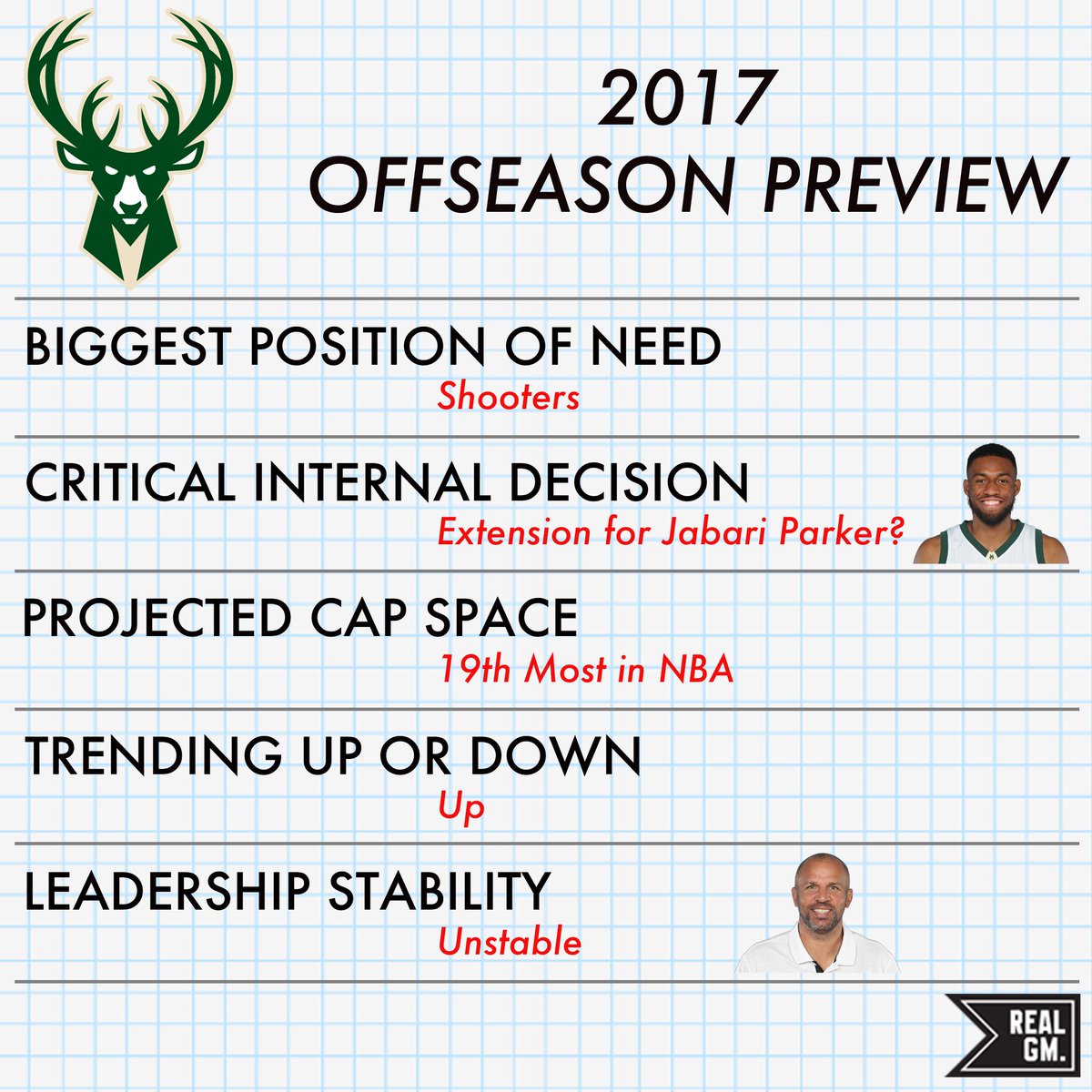 2017
OFFSEASON PREVIEW

BIGGEST POSITION OF NEED
Shooters

CRITICAL INTERNAL DECISION
Extension for Jabari Parker?

PROJECTED CAP SPACE
19th Most in NBA

TRENDING UP OR DOWN
Up

LEADERSHIP STABILITY
Unstable

REAL GM.